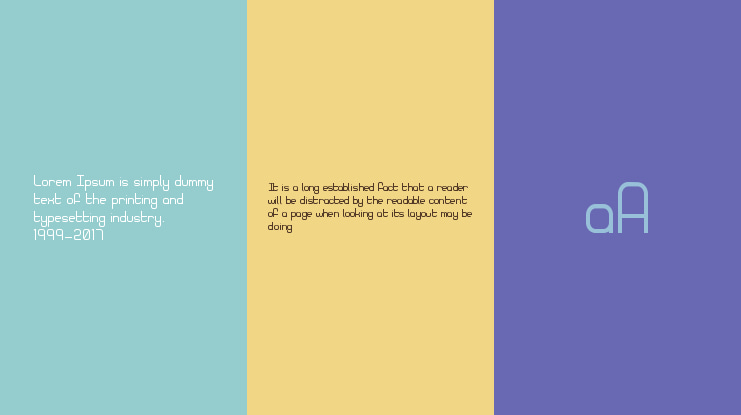 Lorem Ipsum is simply dummy text of the printing and typesetting industry. 1999-2017

It is a long established fact that a reader will be distracted by the readable content of a page when looking at its layout may be doing

aA